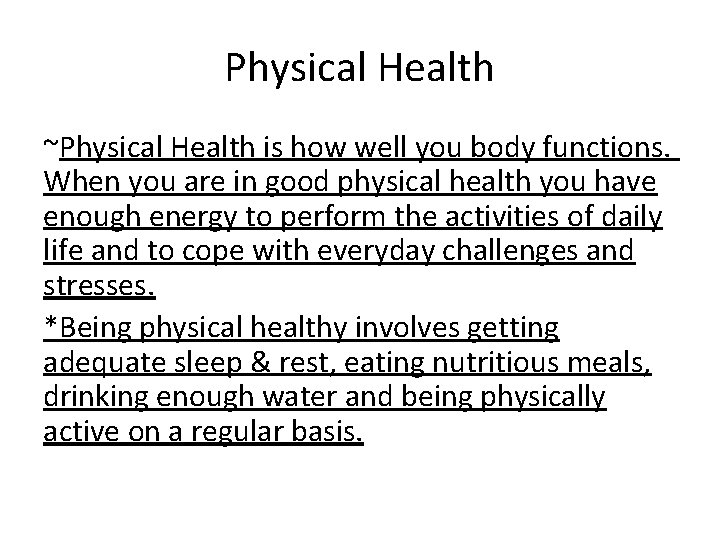 Physical Health

~Physical Health is how well you body functions. When you are in good physical health you have enough energy to perform the activities of daily life and to cope with everyday challenges and stresses.

*Being physical healthy involves getting adequate sleep & rest, eating nutritious meals, drinking enough water and being physically active on a regular basis.